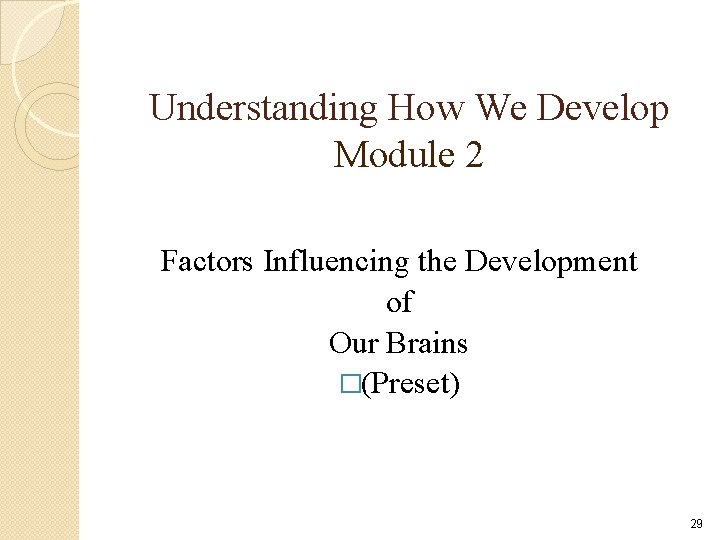 Understanding How We Develop
Module 2

Factors Influencing the Development
of
Our Brains
□(Preset)

29